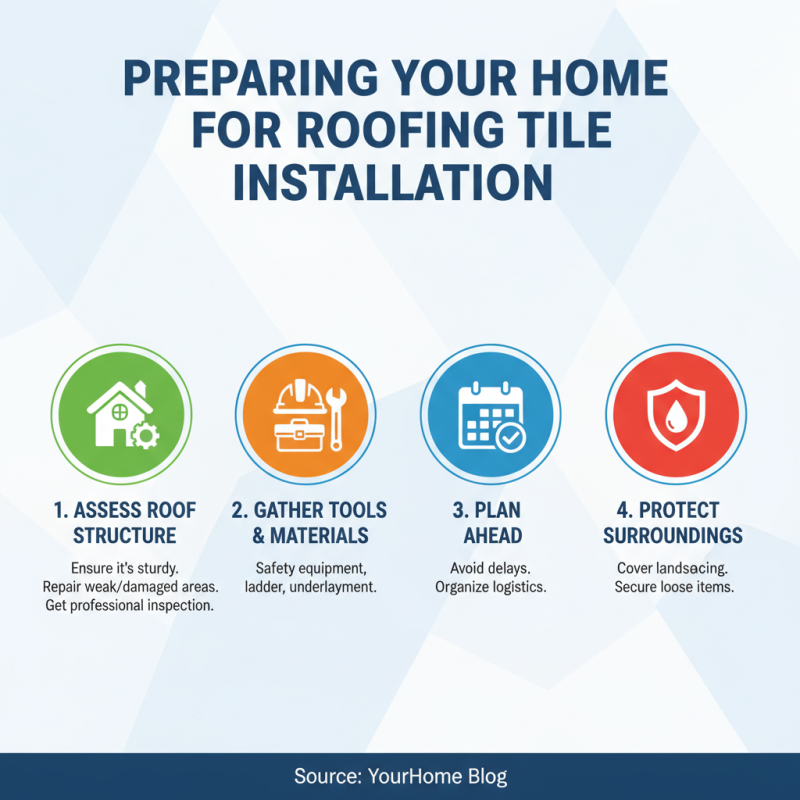 PREPARING YOUR HOME FOR ROOFING TILE INSTALLATION

1. ASSESS ROOF STRUCTURE

Ensure it's sturdy. Repair weak/damaged areas. Get professional inspection.

2. GATHER TOOLS & MATERIALS

Safety equipment, ladder, underlayment.

3. PLAN AHEAD

Avoid delays. Organize logistics.

4. PROTECT SURROUNDINGS

Cover landsacing. Secure loose items.

Source: YourHome Blog